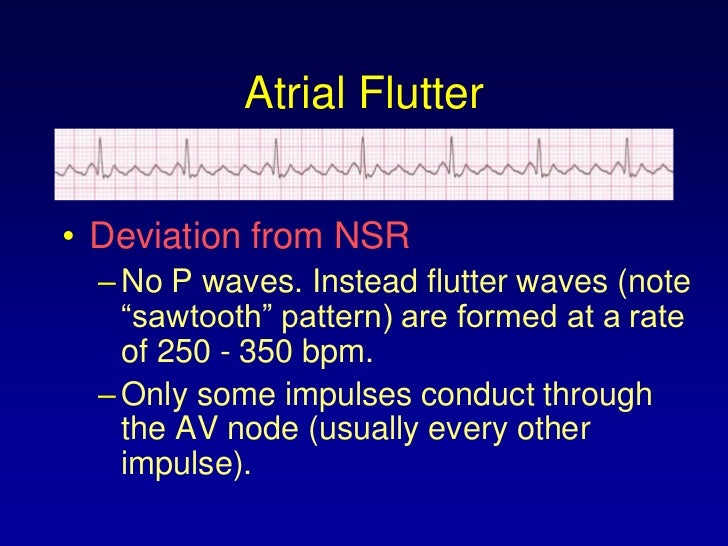 Atrial Flutter

• Deviation from NSR

– No P waves. Instead flutter waves (note “sawtooth” pattern) are formed at a rate of 250 - 350 bpm.

– Only some impulses conduct through the AV node (usually every other impulse).